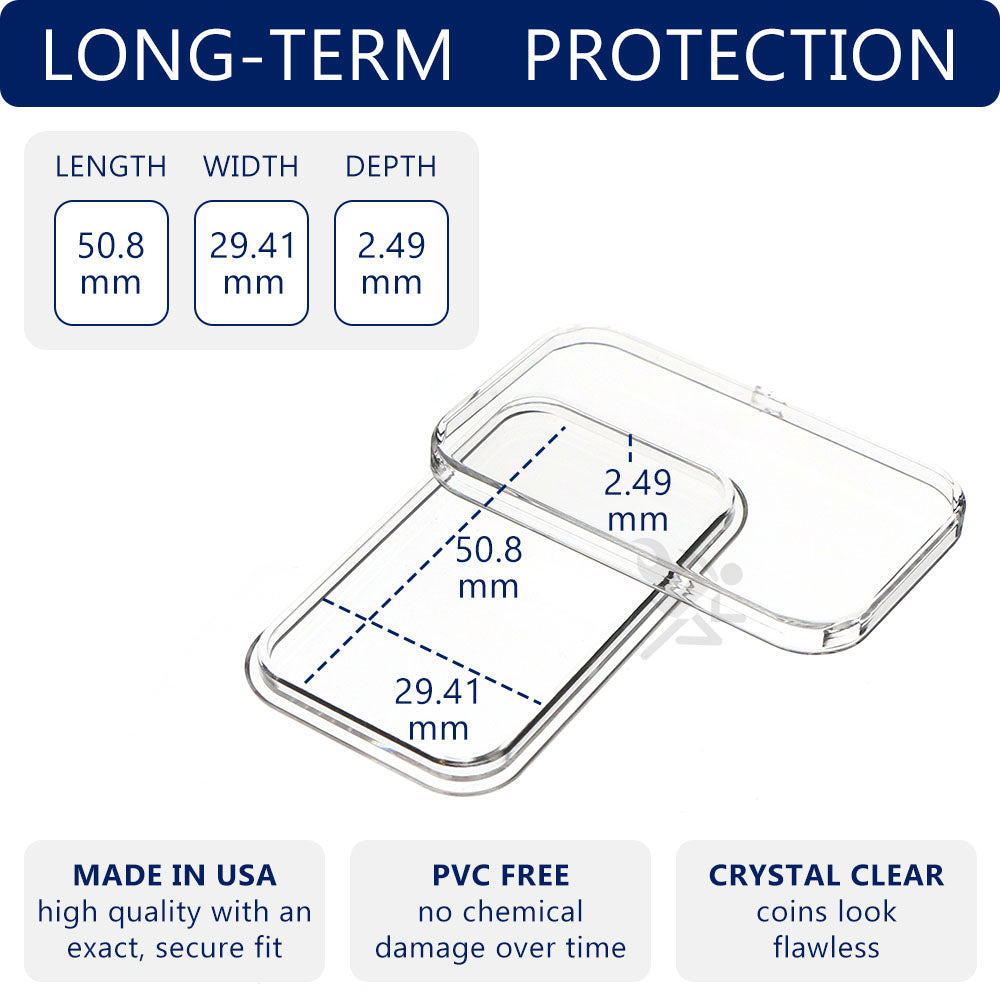 LONG-TERM PROTECTION

| LENGTH | WIDTH | DEPTH |
|---|---|---|
| 50.8 mm | 29.41 mm | 2.49 mm |

2.49 mm

50.8 mm

29.41 mm

MADE IN USA
high quality with an exact, secure fit

PVC FREE
no chemical damage over time

CRYSTAL CLEAR
coins look flawless